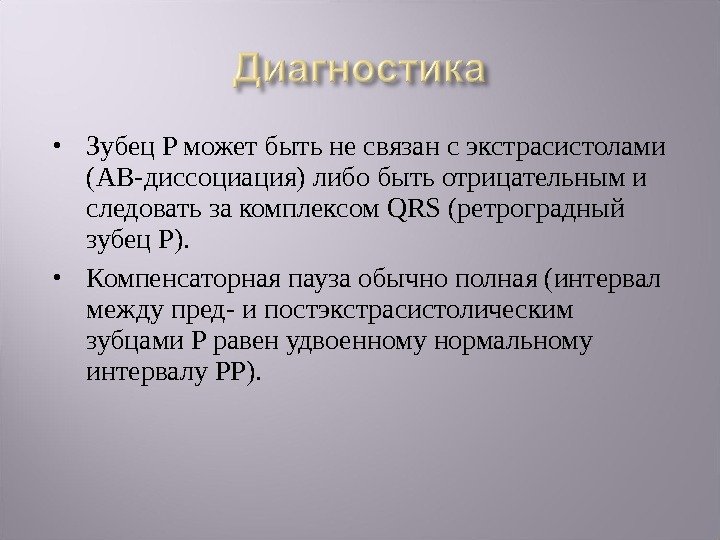 Диагностика

• Зубец Р может быть не связан с экстрасистолами (АВ-диссоциация) либо быть отрицательным и следовать за комплексом QRS (ретроградный зубец Р).

• Компенсаторная пауза обычно полная (интервал между пред- и постэкстрасистолическим зубцами Р равен удвоенному нормальному интервалу РР).